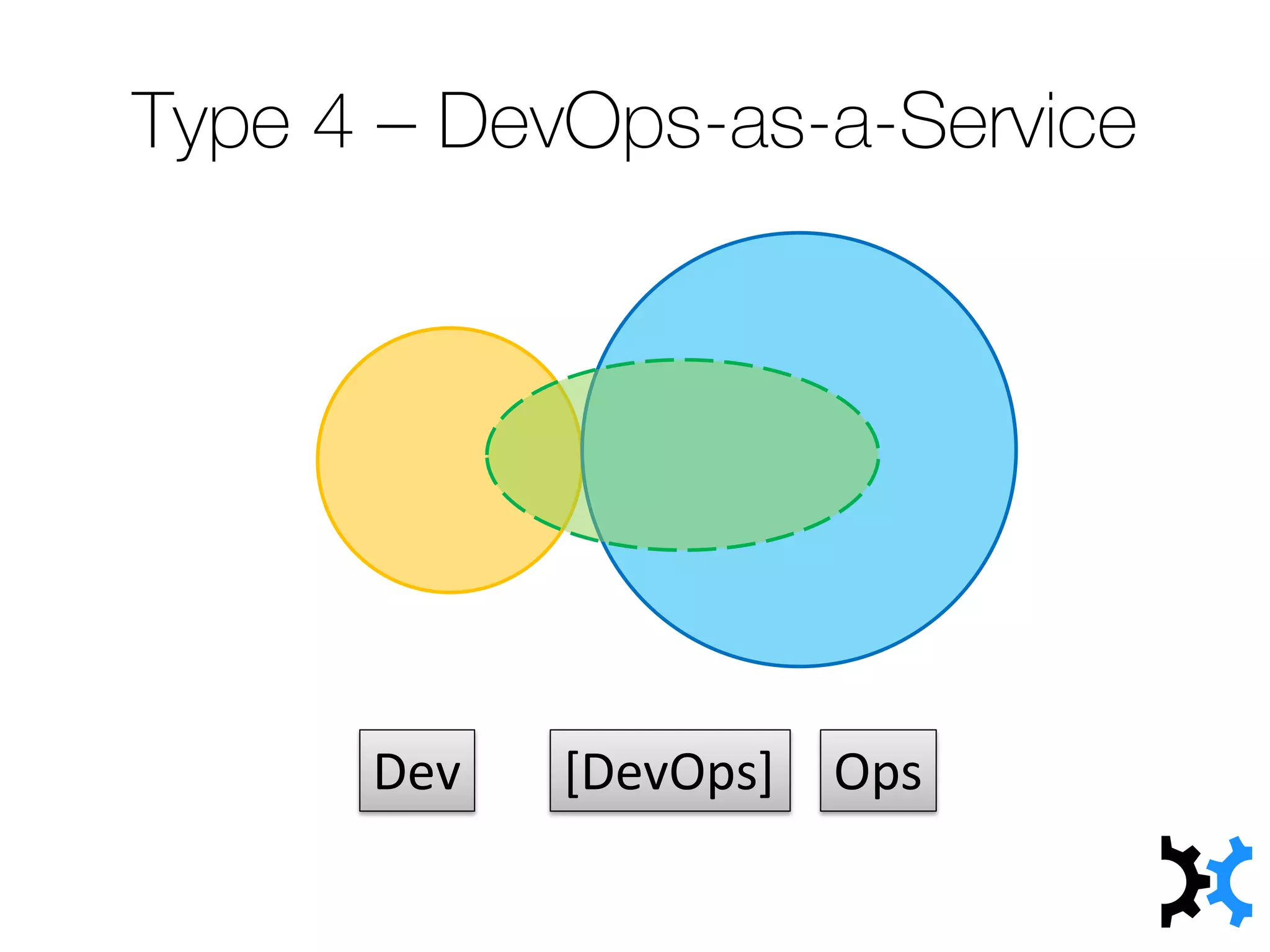 Type 4 – DevOps-as-a-Service

Dev

[DevOps]

Ops